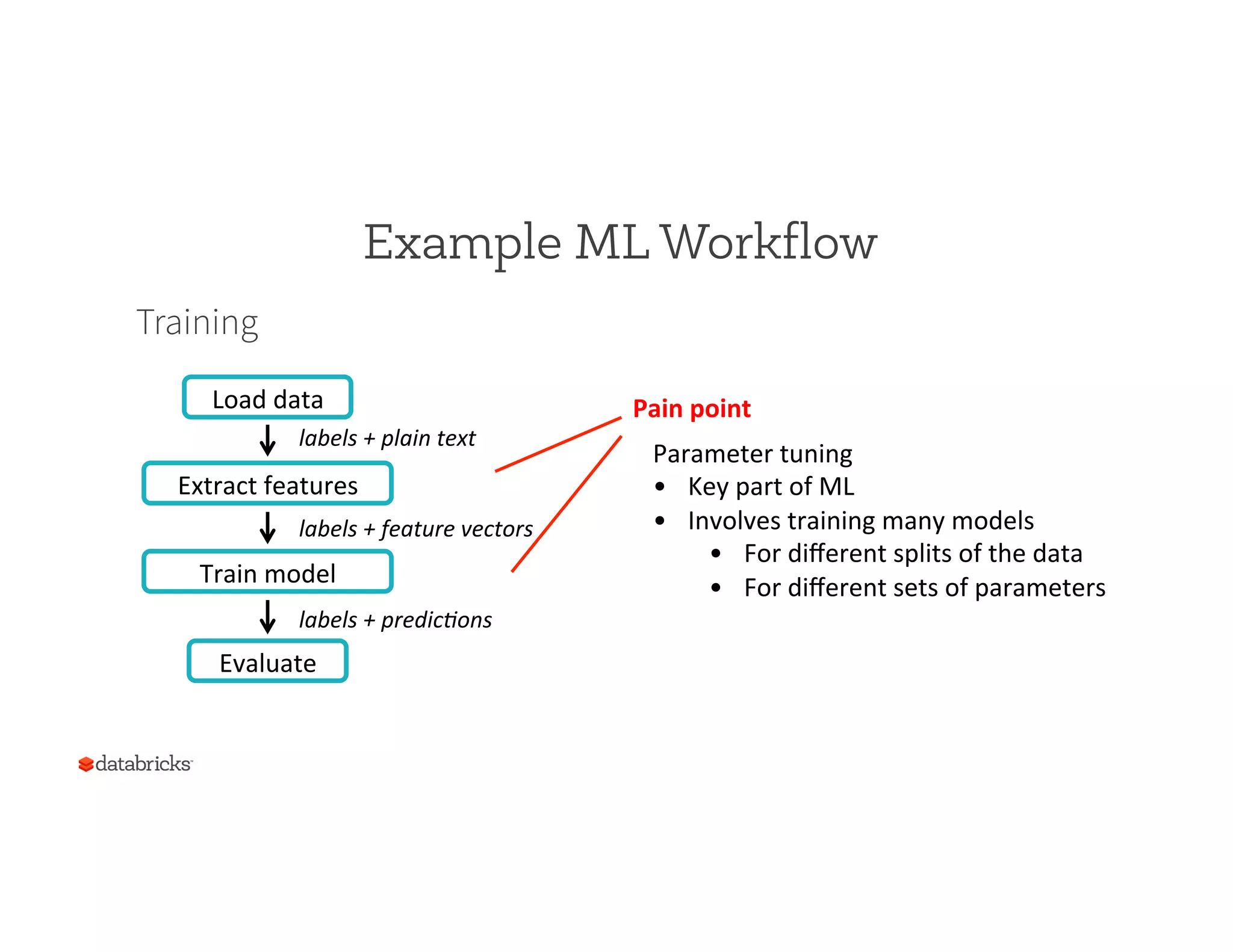 Example ML Workflow

Training

Load data

labels + plain text

Extract features

labels + feature vectors

Train model

labels + predictions

Evaluate

Pain point

Parameter tuning
• Key part of ML
• Involves training many models
  • For different splits of the data
  • For different sets of parameters

databricks